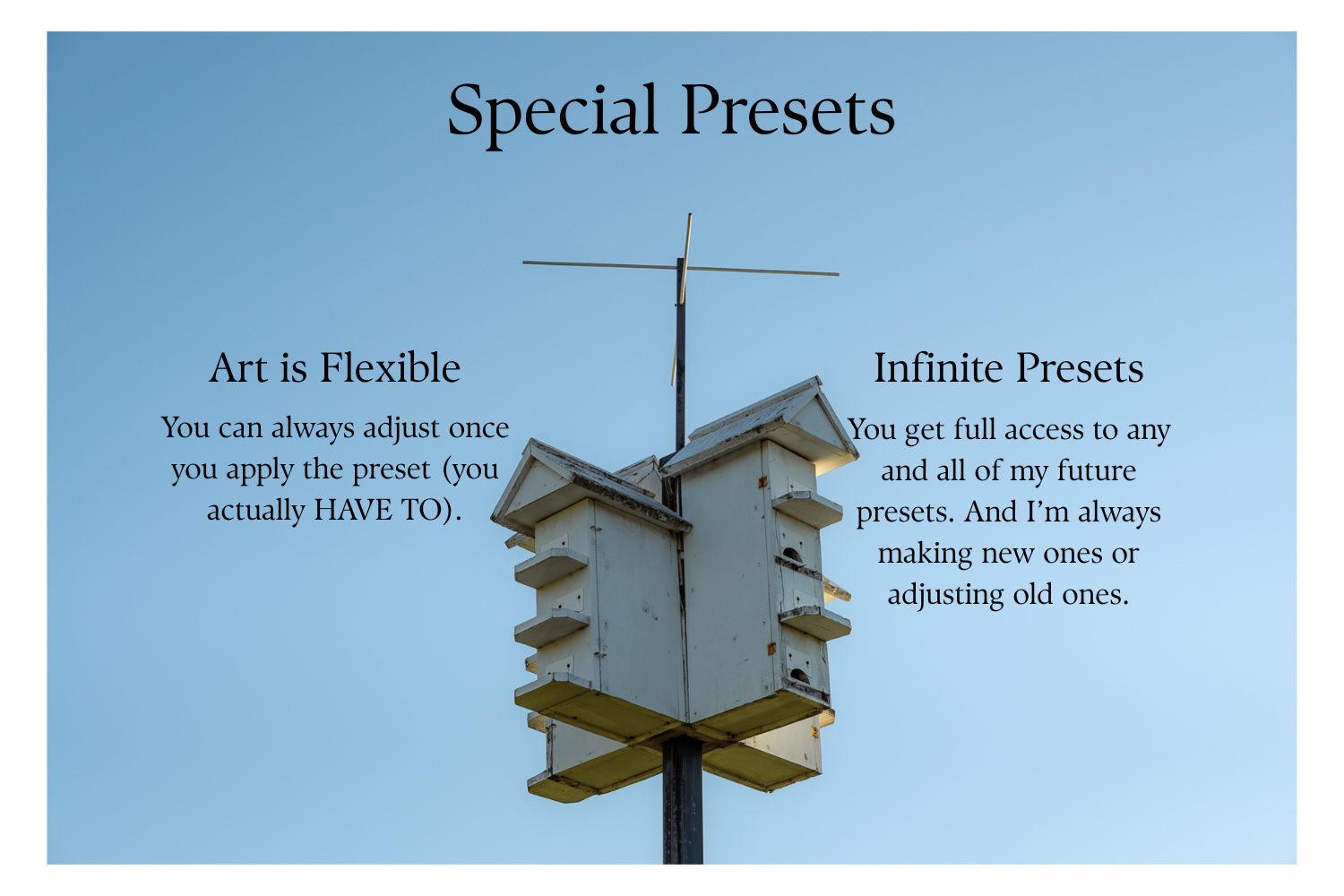 Special Presets

Art is Flexible

You can always adjust once you apply the preset (you actually HAVE TO).

Infinite Presets

You get full access to any and all of my future presets. And I'm always making new ones or adjusting old ones.